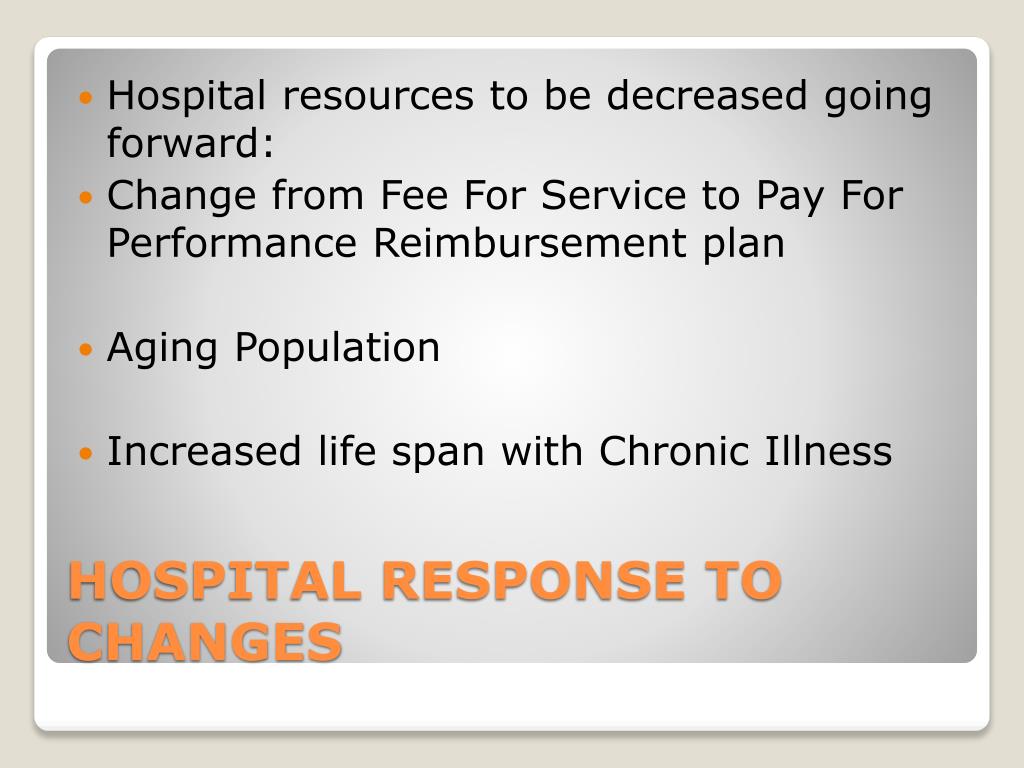 • Hospital resources to be decreased going forward:
• Change from Fee For Service to Pay For Performance Reimbursement plan

• Aging Population

• Increased life span with Chronic Illness

HOSPITAL RESPONSE TO CHANGES